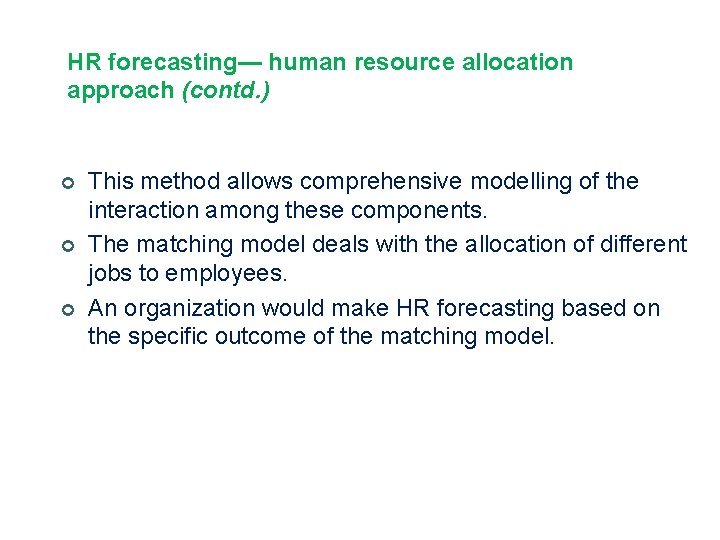 HR forecasting— human resource allocation approach (contd.)

This method allows comprehensive modelling of the interaction among these components.

The matching model deals with the allocation of different jobs to employees.

An organization would make HR forecasting based on the specific outcome of the matching model.